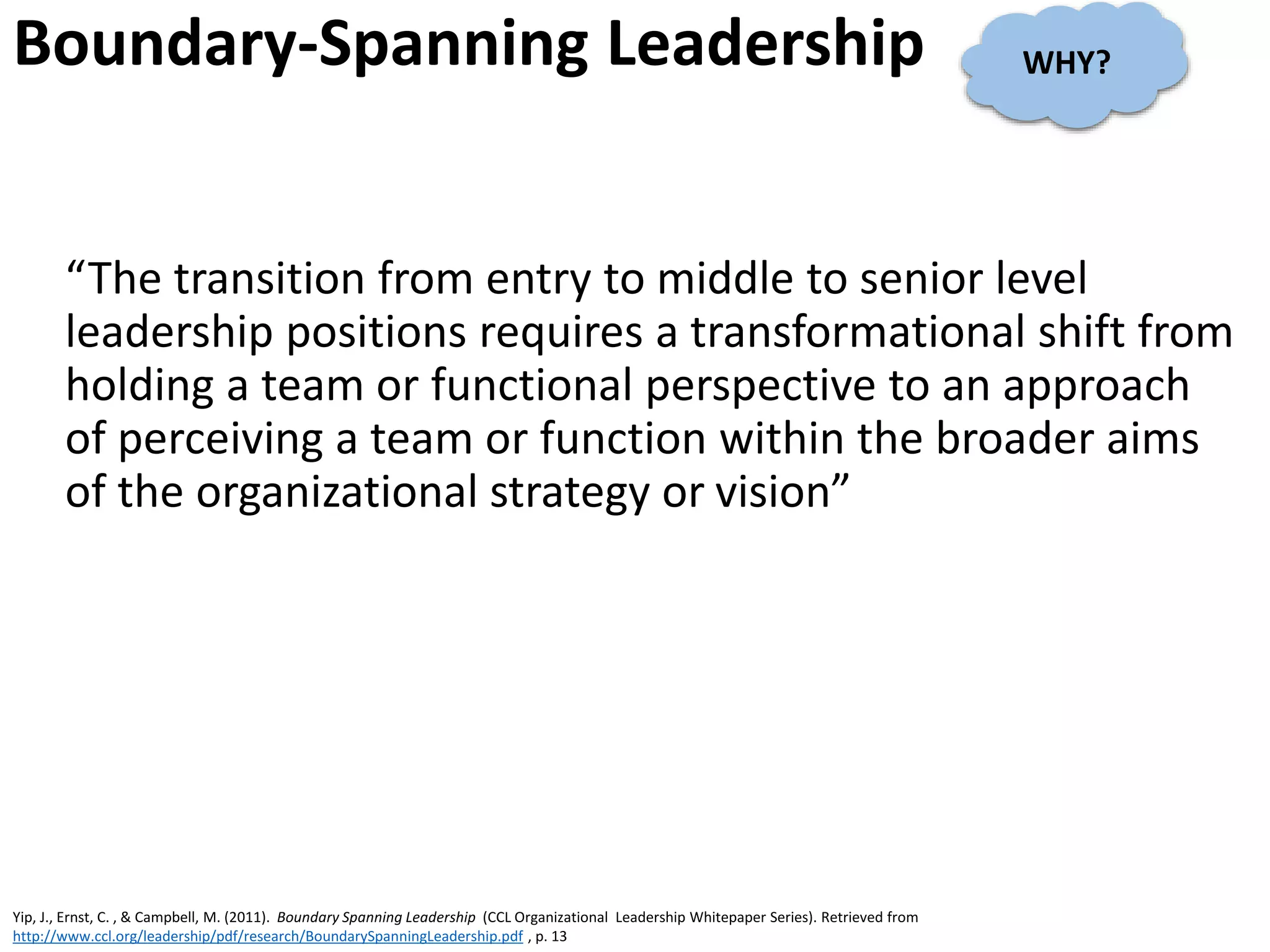 Boundary-Spanning Leadership

WHY?

“The transition from entry to middle to senior level leadership positions requires a transformational shift from holding a team or functional perspective to an approach of perceiving a team or function within the broader aims of the organizational strategy or vision”

Yip, J., Ernst, C. , & Campbell, M. (2011). Boundary Spanning Leadership (CCL Organizational Leadership Whitepaper Series). Retrieved from http://www.ccl.org/leadership/pdf/research/BoundarySpanningLeadership.pdf , p. 13